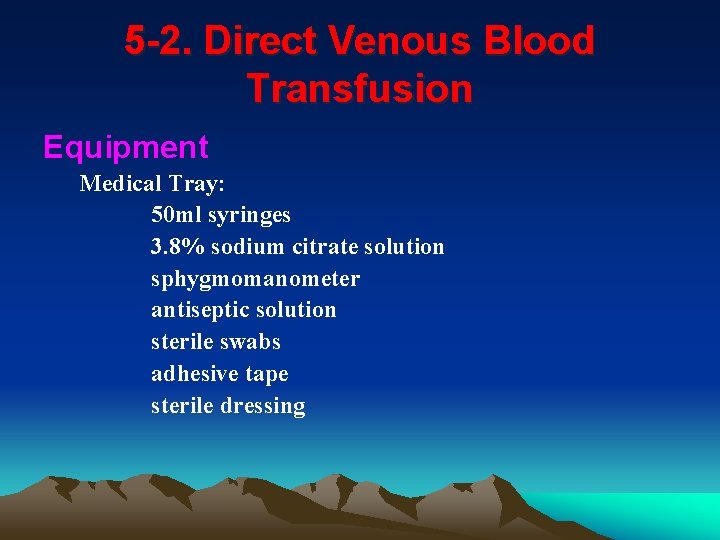 5-2. Direct Venous Blood Transfusion

Equipment

Medical Tray:

50ml syringes
3.8% sodium citrate solution
sphygmomanometer
antiseptic solution
sterile swabs
adhesive tape
sterile dressing